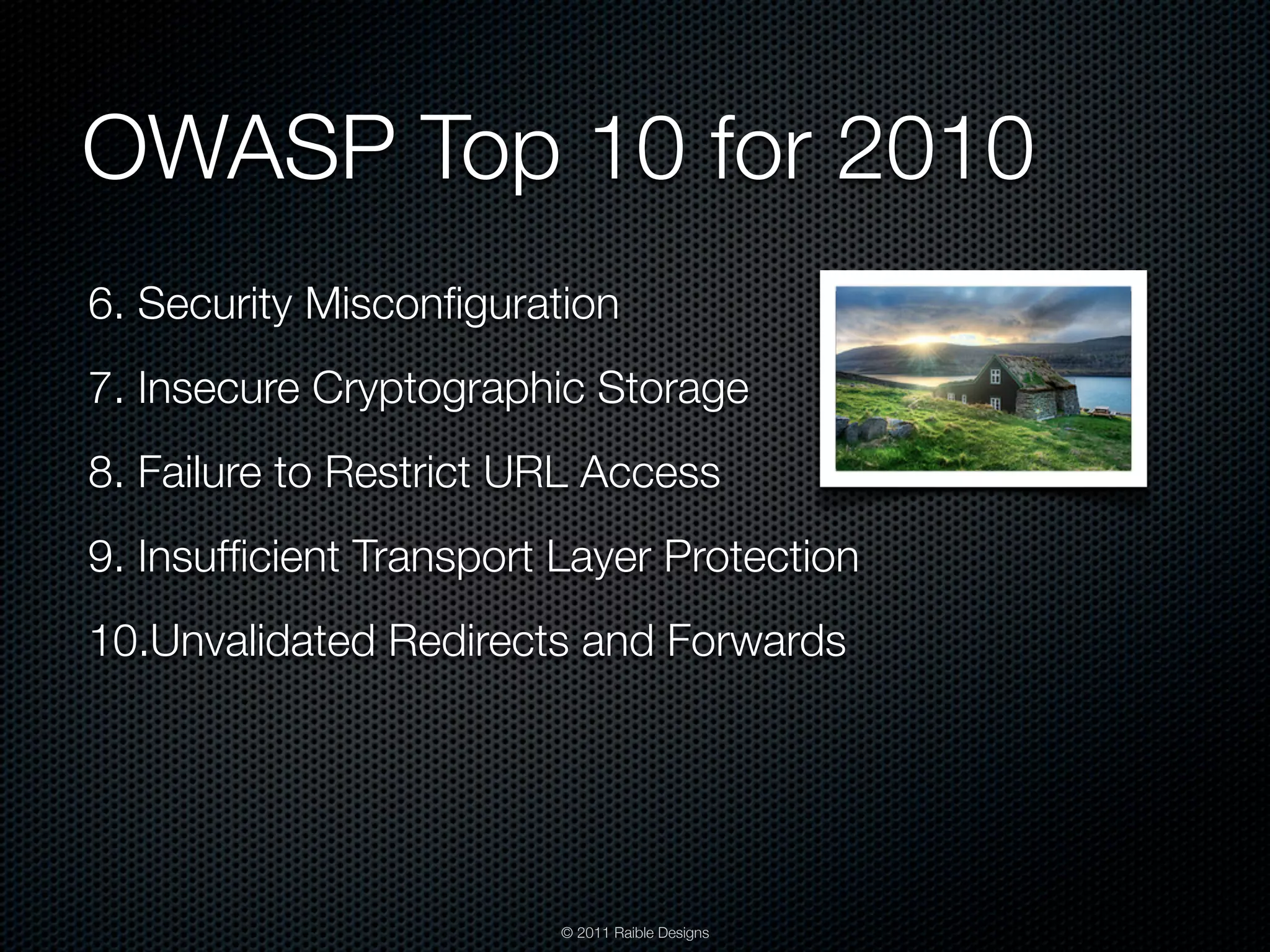 OWASP Top 10 for 2010

6. Security Misconfiguration

7. Insecure Cryptographic Storage

8. Failure to Restrict URL Access

9. Insufficient Transport Layer Protection

10.Unvalidated Redirects and Forwards

© 2011 Raible Designs